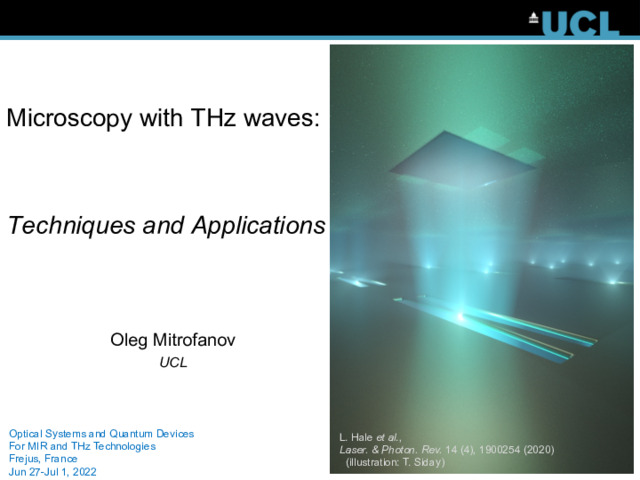 UCL

Microscopy with THz waves:

Techniques and Applications

Oleg Mitrofanov
UCL

Optical Systems and Quantum Devices
For MIR and THz Technologies
Frejus, France
Jun 27-Jul 1, 2022

L. Hale et al.,
Laser. & Photon. Rev. 14 (4), 1900254 (2020)
(illustration: T. Siday)